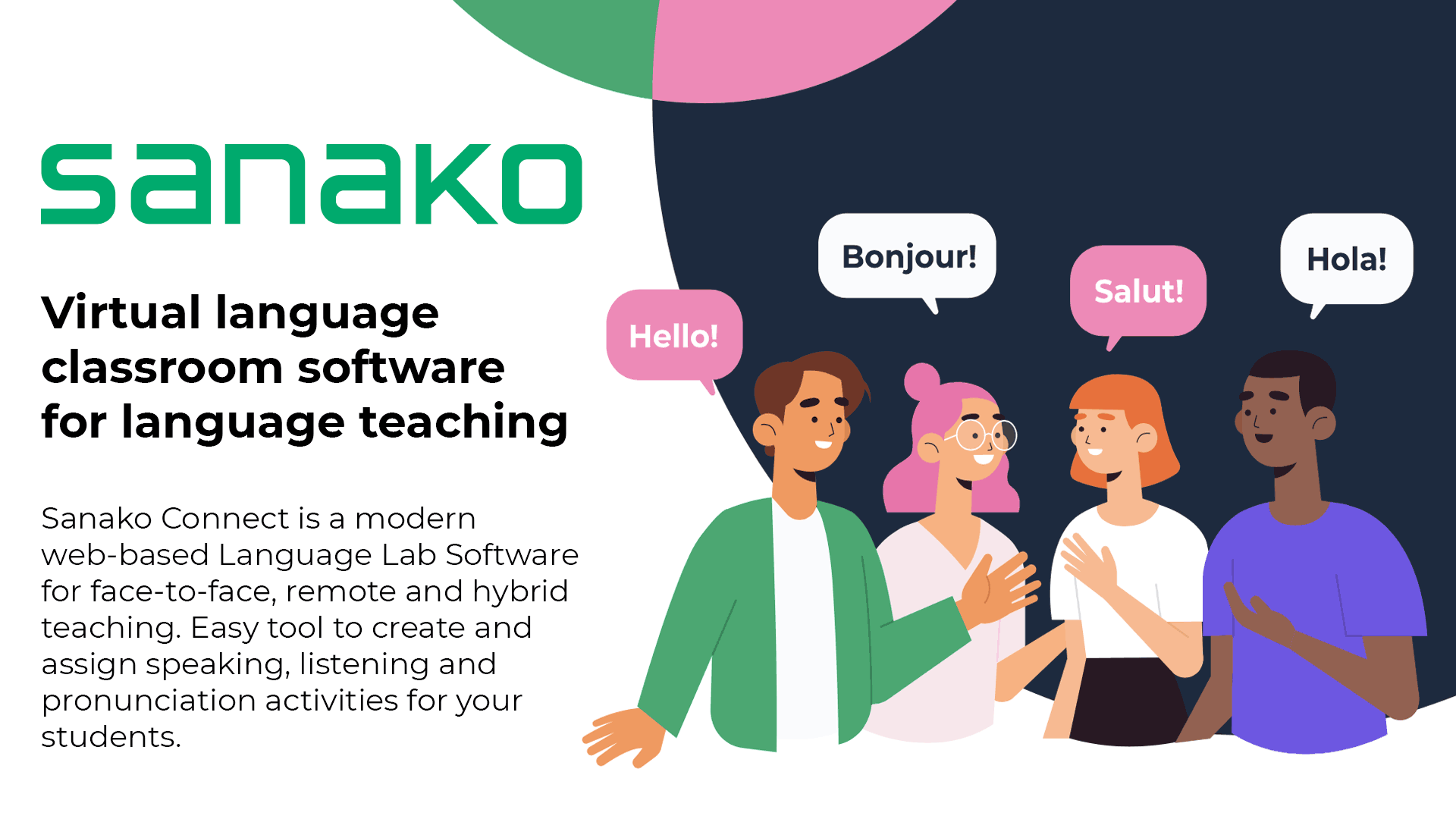 sanako

Virtual language classroom software for language teaching

Sanako Connect is a modern web-based Language Lab Software for face-to-face, remote and hybrid teaching. Easy tool to create and assign speaking, listening and pronunciation activities for your students.

Hello!

Bonjour!

Salut!

Hola!